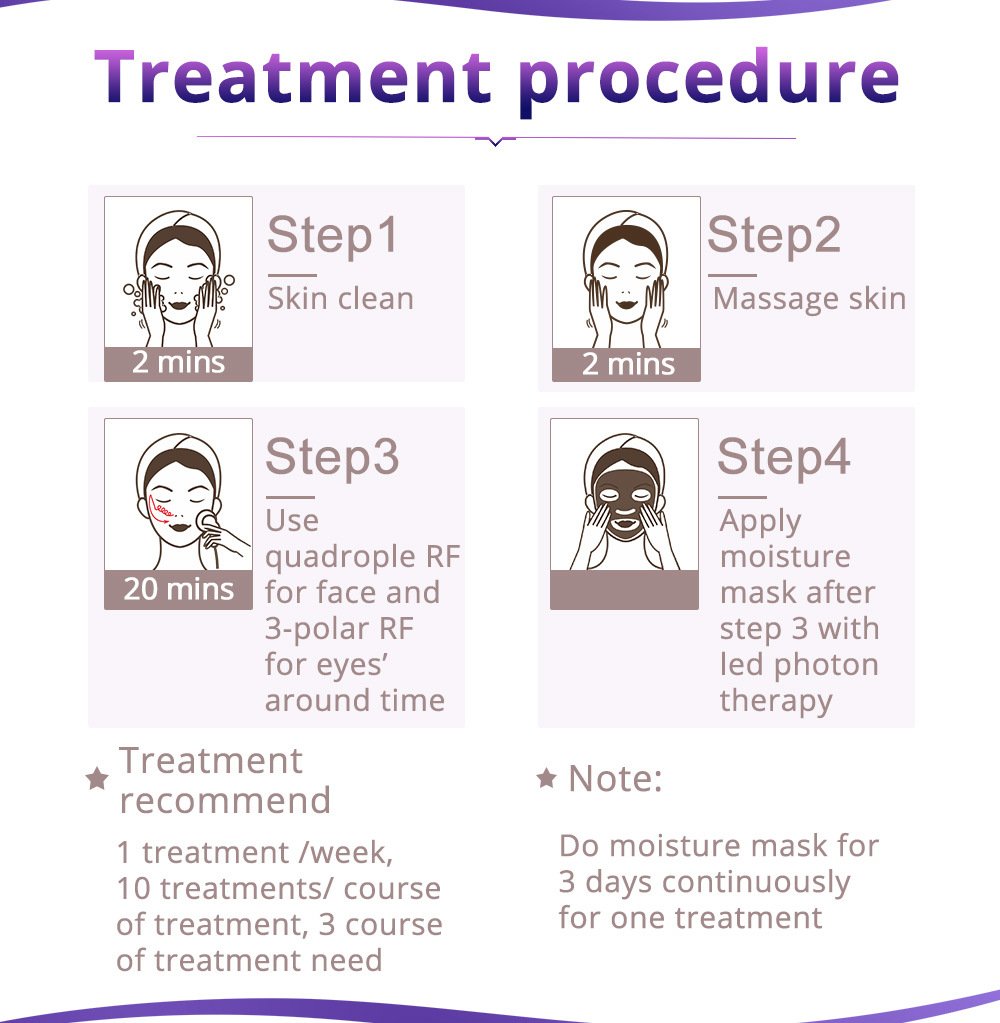 Treatment procedure

2 mins

Step1

Skin clean

2 mins

Step2

Massage skin

20 mins

Step3

Use quadrople RF for face and 3-polar RF for eyes' around time

Step4

Apply moisture mask after step 3 with led photon therapy

★ Treatment recommend

1 treatment /week, 10 treatments/ course of treatment, 3 course of treatment need

★ Note:

Do moisture mask for 3 days continuously for one treatment